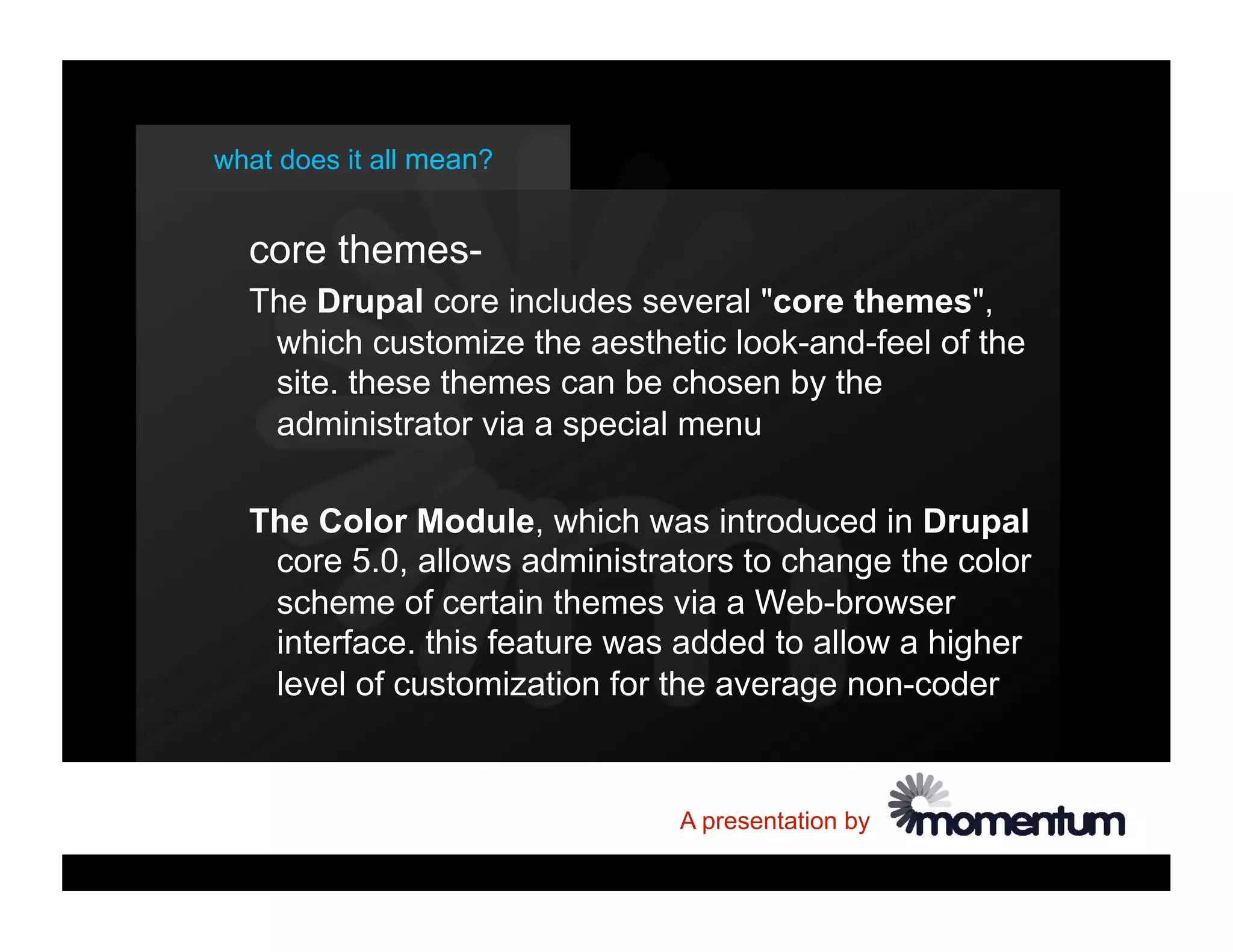 what does it all mean?

core themes-

The Drupal core includes several "core themes", which customize the aesthetic look-and-feel of the site. these themes can be chosen by the administrator via a special menu

The Color Module, which was introduced in Drupal core 5.0, allows administrators to change the color scheme of certain themes via a Web-browser interface. this feature was added to allow a higher level of customization for the average non-coder

A presentation by momentum